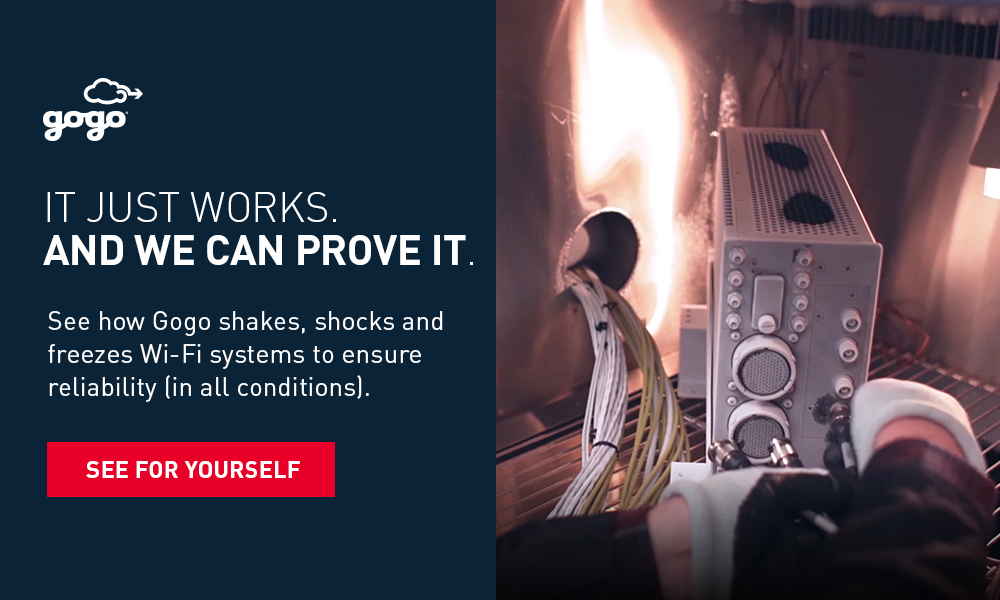 gogo

IT JUST WORKS.
AND WE CAN PROVE IT.

See how Gogo shakes, shocks and freezes Wi-Fi systems to ensure reliability (in all conditions).

SEE FOR YOURSELF